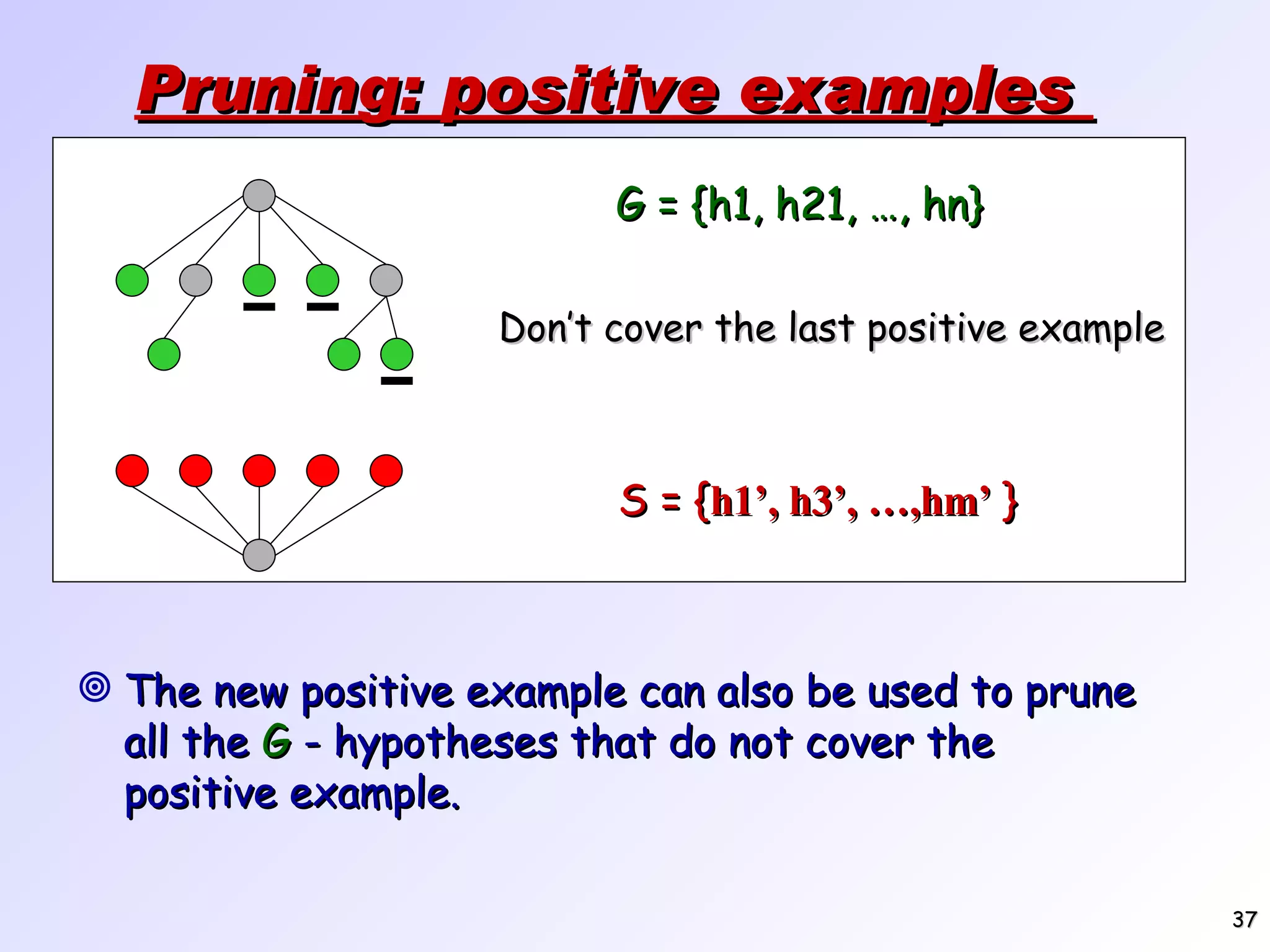 Pruning: positive examples

G = {h1, h21, …, hn}

Don't cover the last positive example

S = {h1', h3', …,hm' }

The new positive example can also be used to prune all the G - hypotheses that do not cover the positive example.

37